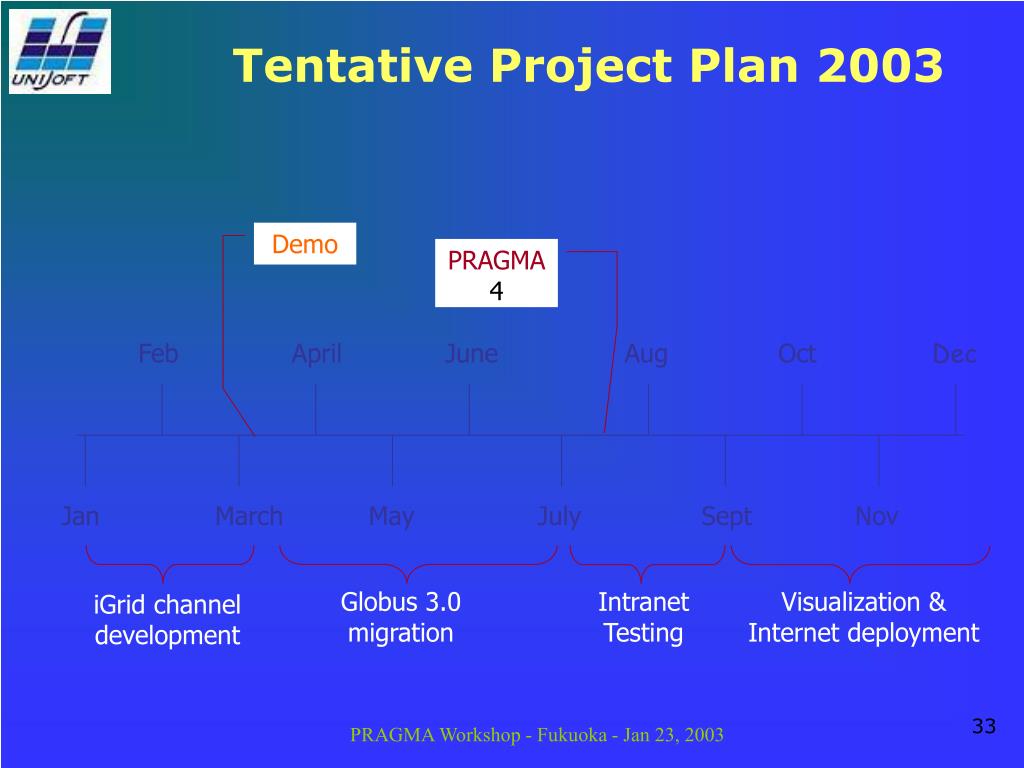 UNISOFT

Tentative Project Plan 2003

Demo

PRAGMA 4

Feb April June Aug Oct Dec

Jan March May July Sept Nov

iGrid channel development

Globus 3.0 migration

Intranet Testing

Visualization & Internet deployment

PRAGMA Workshop - Fukuoka - Jan 23, 2003

33